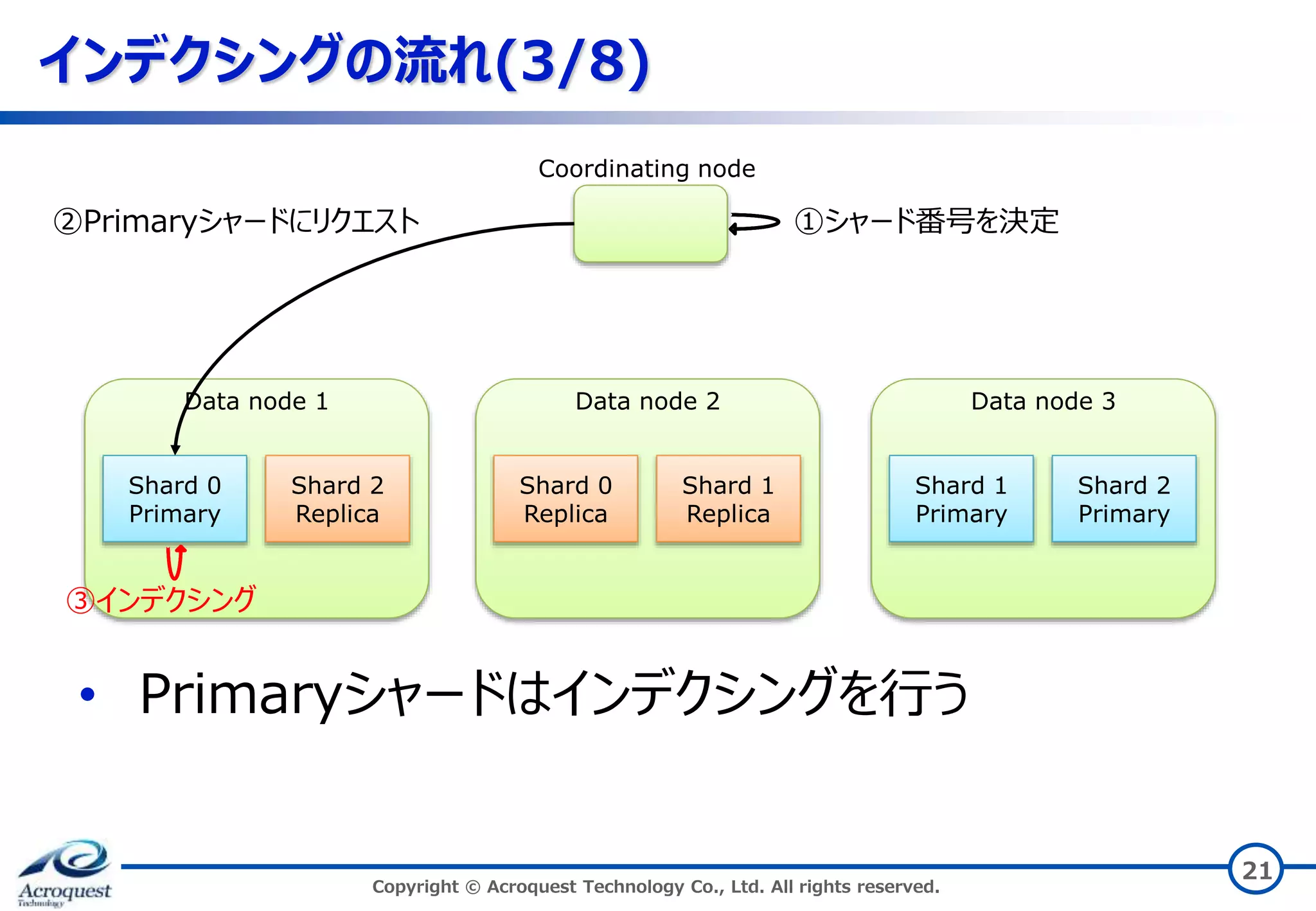 インデクシングの流れ(3/8)

Coordinating node

②Primaryシャードにリクエスト

①シャード番号を決定

Data node 1

Shard 0 Primary

Shard 2 Replica

③インデクシング

Data node 2

Shard 0 Replica

Shard 1 Replica

Data node 3

Shard 1 Primary

Shard 2 Primary

• Primaryシャードはインデクシングを行う

Acroquest Technology

Copyright © Acroquest Technology Co., Ltd. All rights reserved.

21